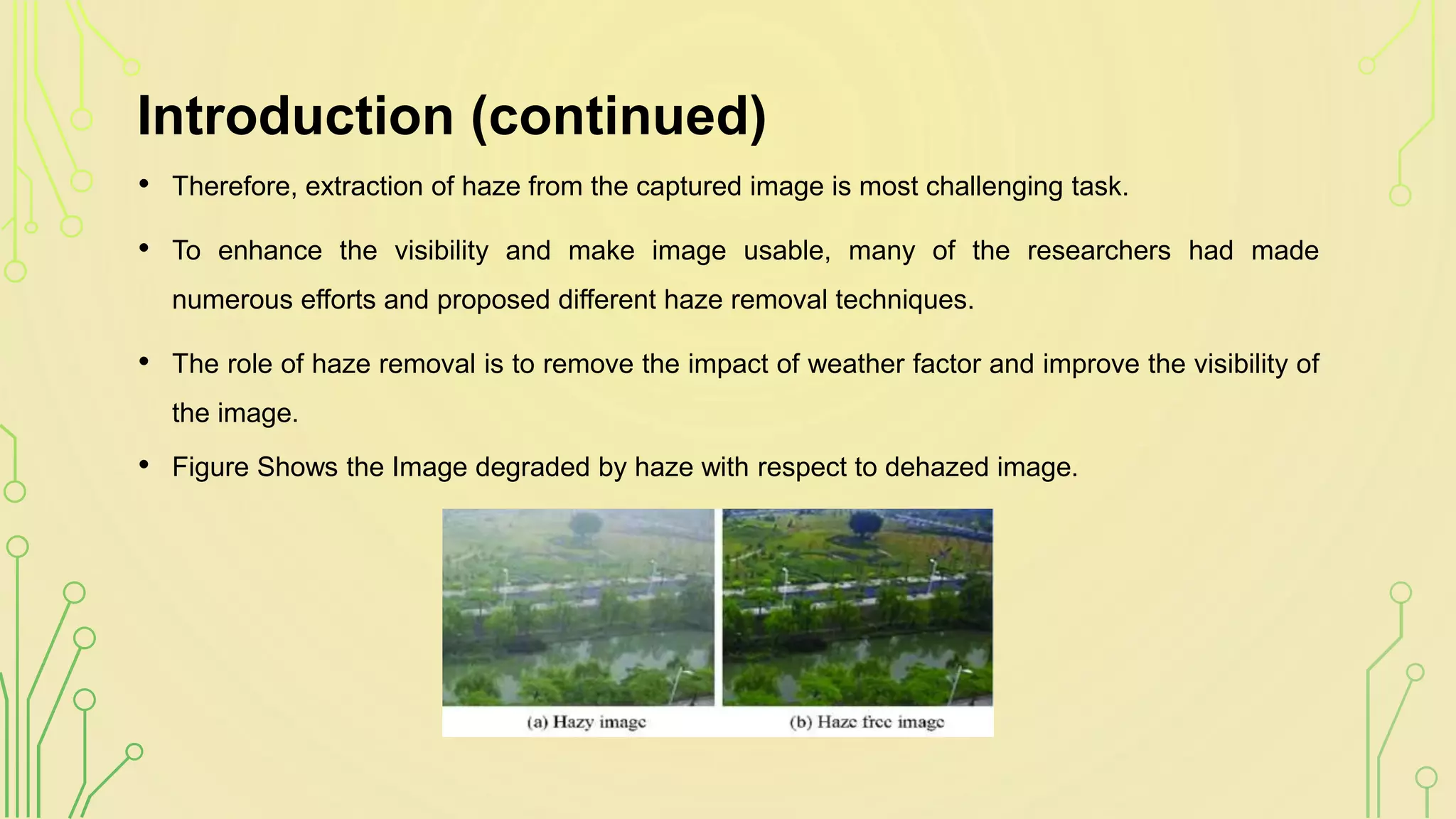 Introduction (continued)

• Therefore, extraction of haze from the captured image is most challenging task.

• To enhance the visibility and make image usable, many of the researchers had made numerous efforts and proposed different haze removal techniques.

• The role of haze removal is to remove the impact of weather factor and improve the visibility of the image.

• Figure Shows the Image degraded by haze with respect to dehazed image.

(a) Hazy image

(b) Haze free image